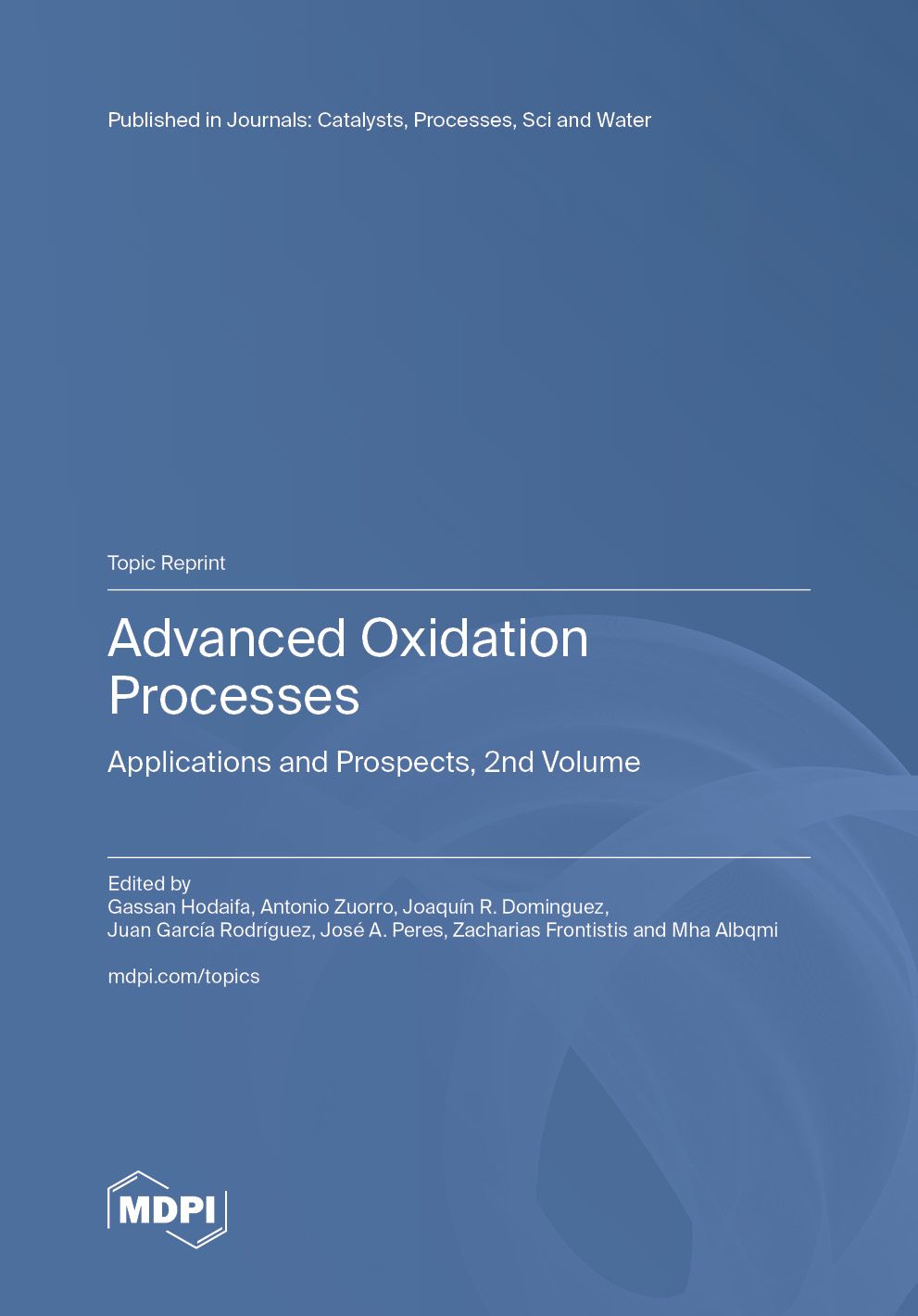 Published in Journals: Catalysts, Processes, Sci and Water

Topic Reprint

Advanced Oxidation Processes

Applications and Prospects, 2nd Volume

Edited by
Gassan Hodaifa, Antonio Zuorro, Joaquín R. Dominguez,
Juan García Rodríguez, José A. Peres, Zacharias Frontistis and Mha Albqmi

mdpi.com/topics

MDPI